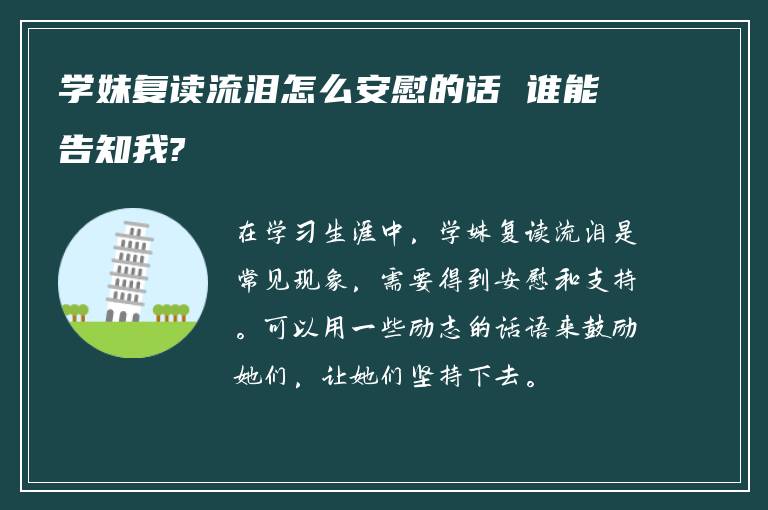 学妹复读流泪怎么安慰的话 谁能告知我?

在学习生涯中，学妹复读流泪是常见现象，需要得到安慰和支持。可以用一些励志的话语来鼓励她们，让她们坚持下去。